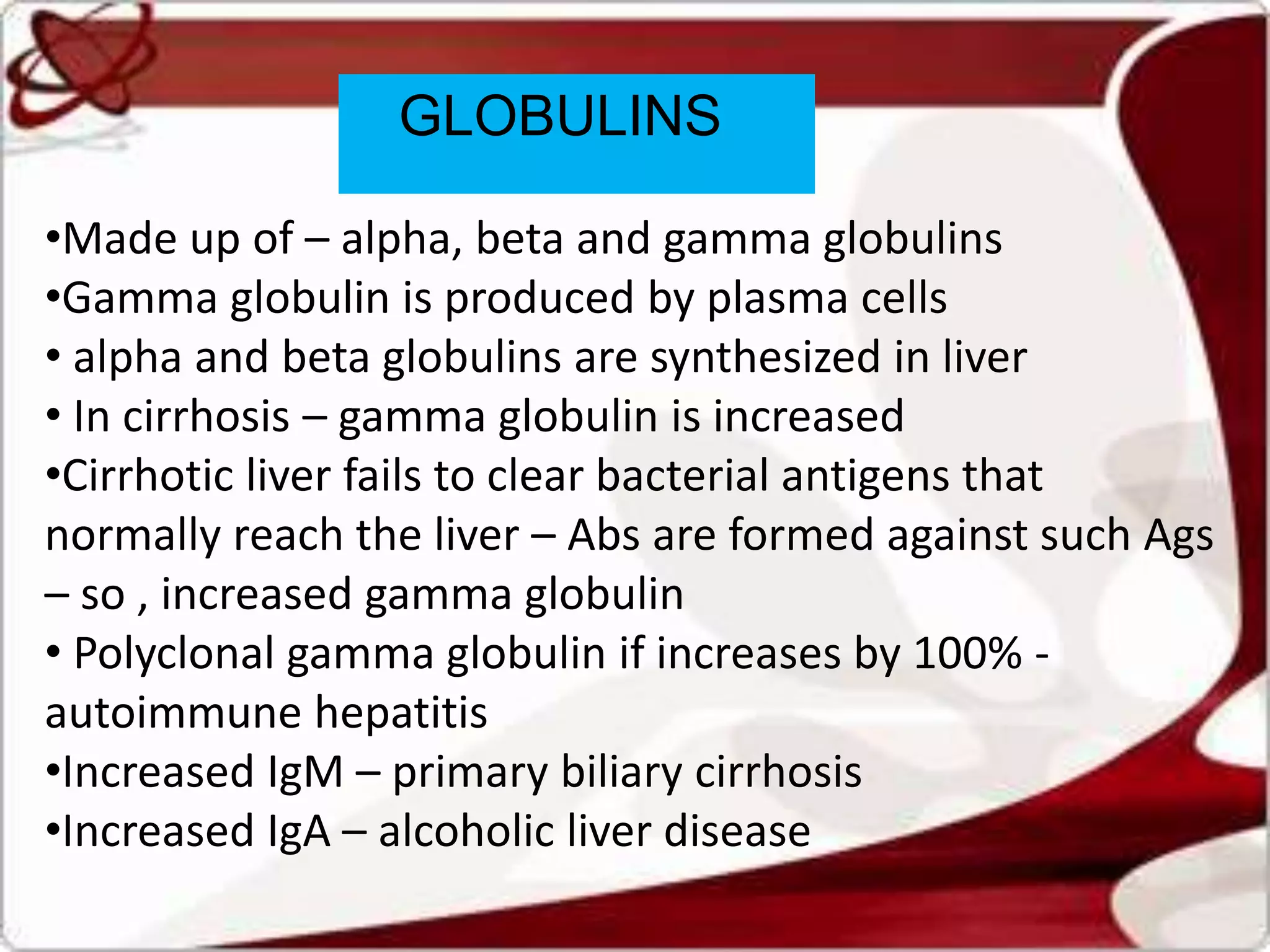 GLOBULINS

•Made up of – alpha, beta and gamma globulins
•Gamma globulin is produced by plasma cells
• alpha and beta globulins are synthesized in liver
• In cirrhosis – gamma globulin is increased
•Cirrhotic liver fails to clear bacterial antigens that normally reach the liver – Abs are formed against such Ags – so , increased gamma globulin
• Polyclonal gamma globulin if increases by 100% - autoimmune hepatitis
•Increased IgM – primary biliary cirrhosis
•Increased IgA – alcoholic liver disease